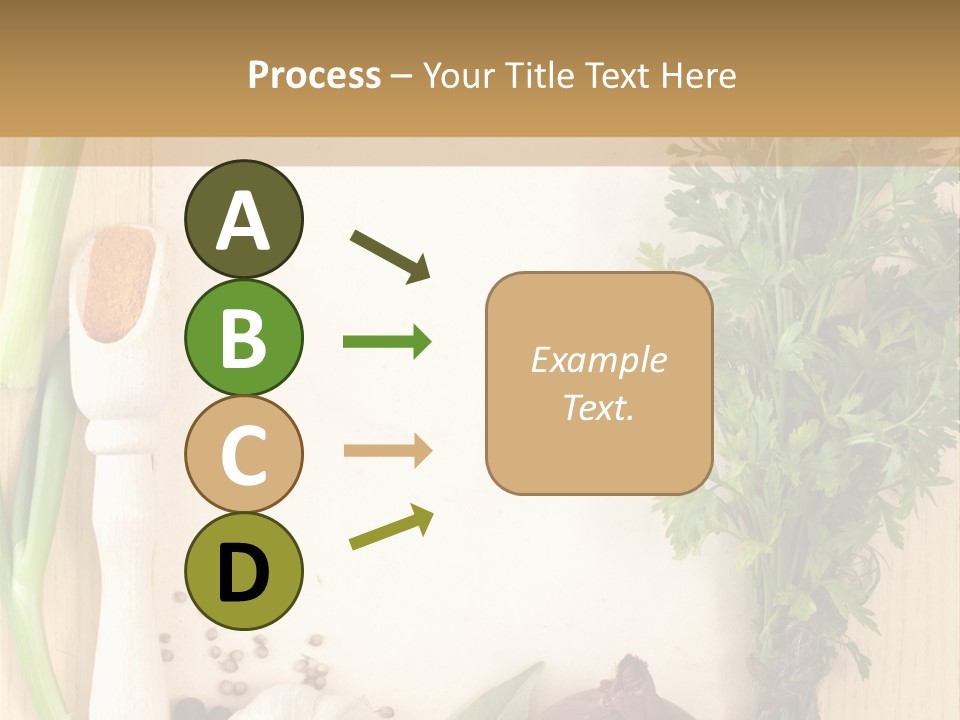 Process – Your Title Text Here

A

B

C

D

Example Text.